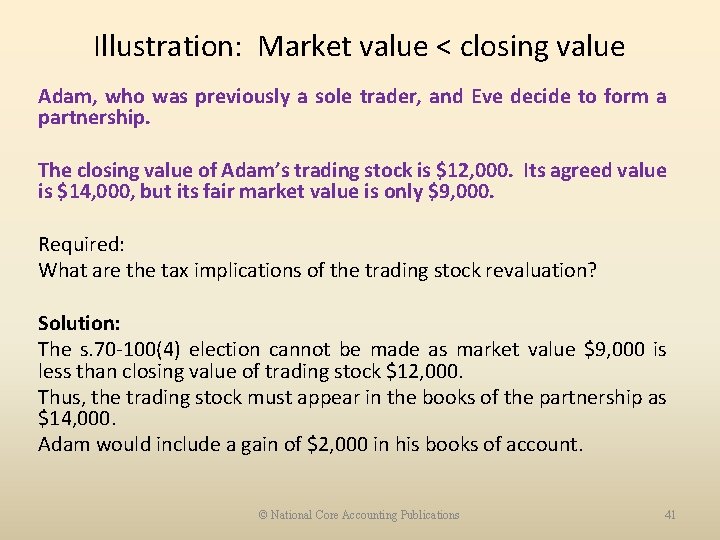 Illustration: Market value < closing value

Adam, who was previously a sole trader, and Eve decide to form a partnership.

The closing value of Adam's trading stock is $12,000. Its agreed value is $14,000, but its fair market value is only $9,000.

Required:
What are the tax implications of the trading stock revaluation?

Solution:
The s.70-100(4) election cannot be made as market value $9,000 is less than closing value of trading stock $12,000.
Thus, the trading stock must appear in the books of the partnership as $14,000.
Adam would include a gain of $2,000 in his books of account.

© National Core Accounting Publications

41